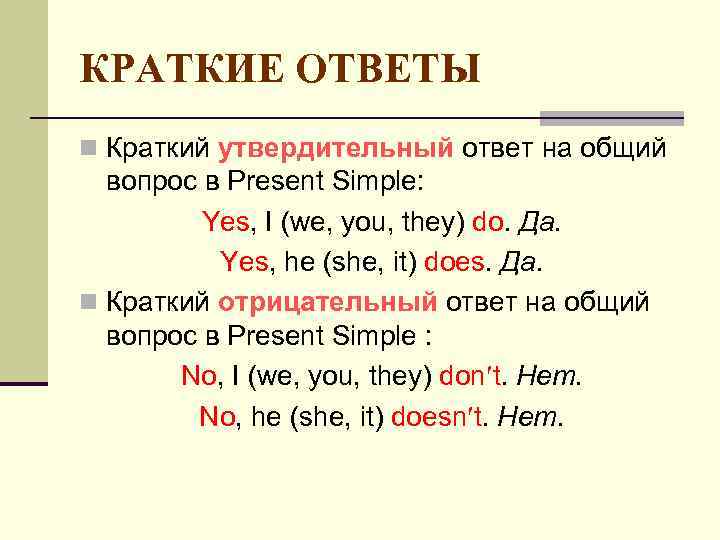 КРАТКИЕ ОТВЕТЫ

Краткий утвердительный ответ на общий вопрос в Present Simple:

Yes, I (we, you, they) do. Да.

Yes, he (she, it) does. Да.

Краткий отрицательный ответ на общий вопрос в Present Simple :

No, I (we, you, they) don't. Нет.

No, he (she, it) doesn't. Нет.